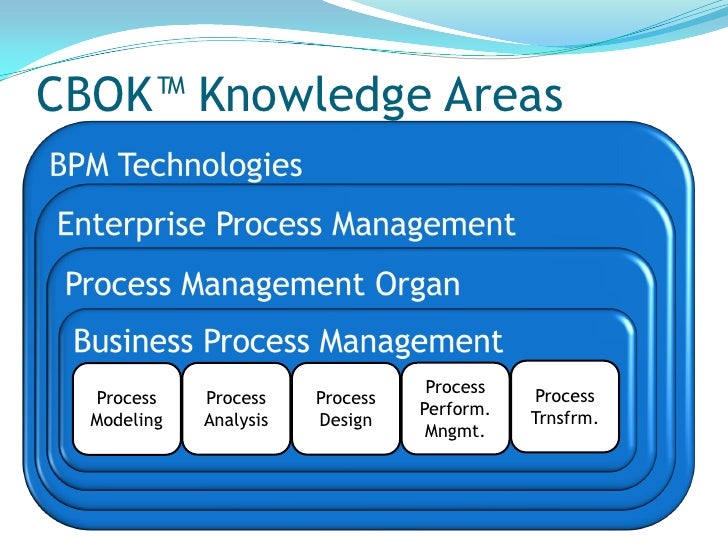 CBOK™ Knowledge Areas

BPM Technologies

Enterprise Process Management

Process Management Organ

Business Process Management

Process Modeling

Process Analysis

Process Design

Process Perform. Mngmt.

Process Trnsfrm.